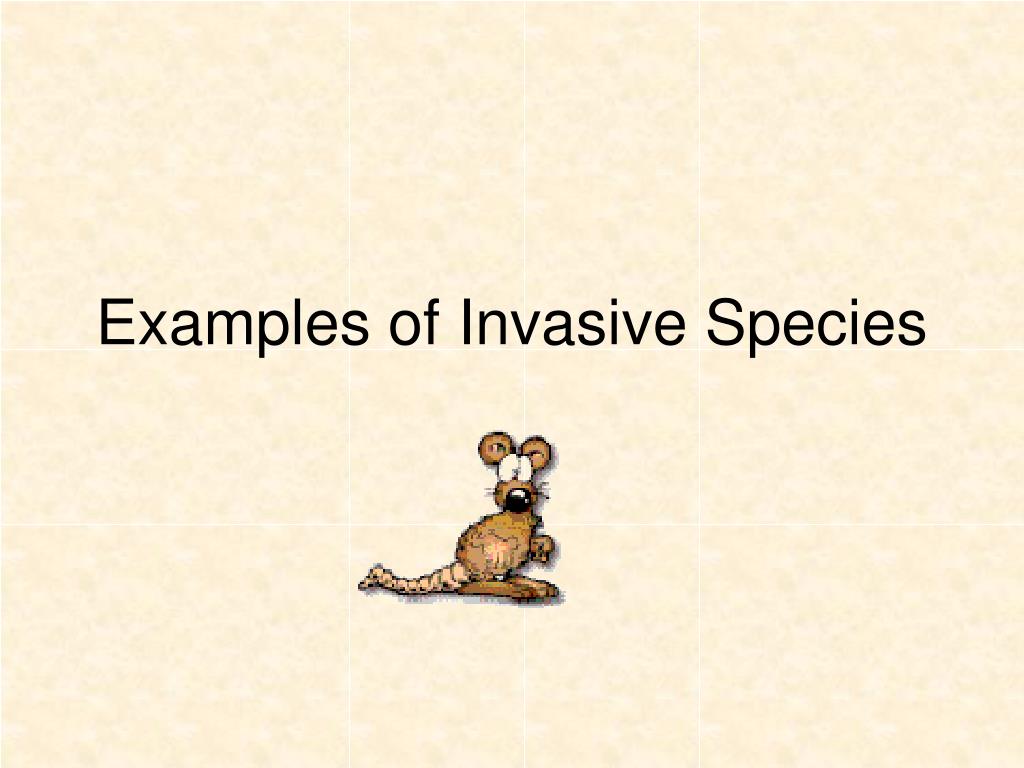 Examples of Invasive Species